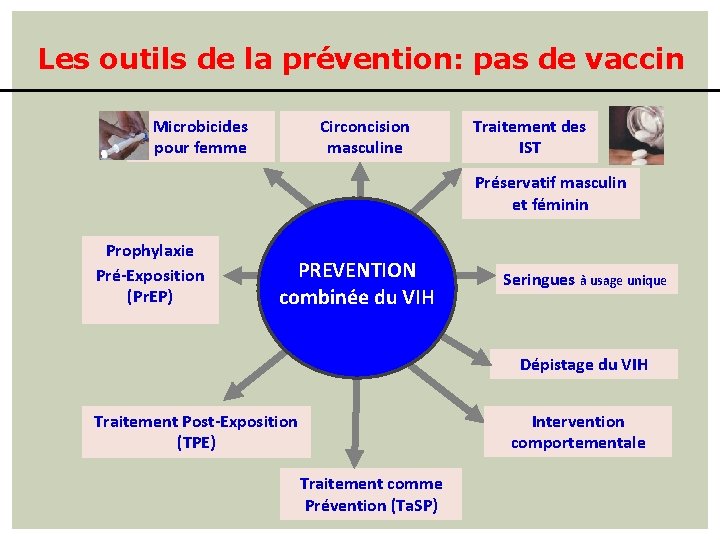 Les outils de la prévention: pas de vaccin

Microbicides pour femme

Circoncision masculine

Traitement des IST

Préservatif masculin et féminin

Prophylaxie Pré-Exposition (PrEP)

PREVENTION combinée du VIH

Seringues à usage unique

Dépistage du VIH

Traitement Post-Exposition (TPE)

Intervention comportementale

Traitement comme Prévention (TaSP)